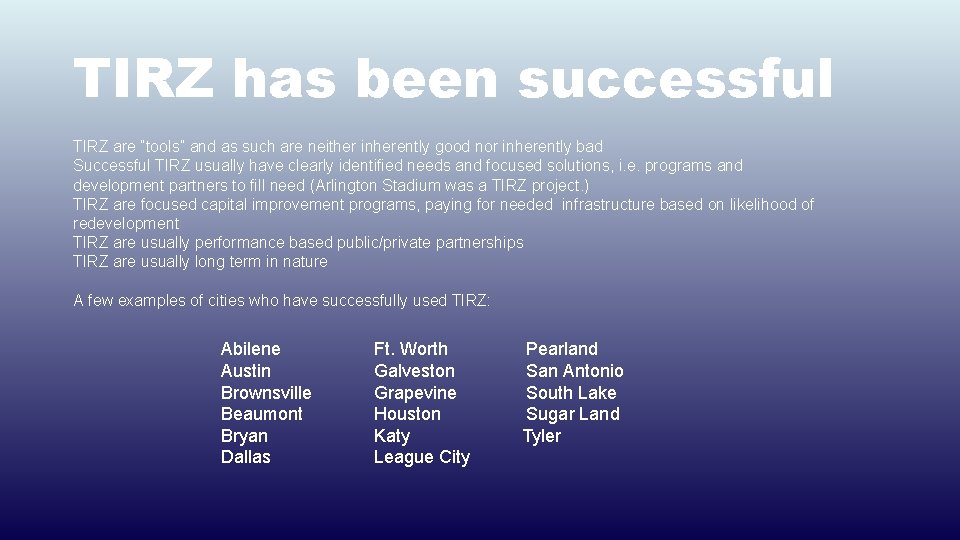 TIRZ has been successful

TIRZ are "tools" and as such are neither inherently good nor inherently bad
Successful TIRZ usually have clearly identified needs and focused solutions, i.e. programs and development partners to fill need (Arlington Stadium was a TIRZ project.)
TIRZ are focused capital improvement programs, paying for needed infrastructure based on likelihood of redevelopment
TIRZ are usually performance based public/private partnerships
TIRZ are usually long term in nature

A few examples of cities who have successfully used TIRZ:

Abilene
Austin
Brownsville
Beaumont
Bryan
Dallas

Ft. Worth
Galveston
Grapevine
Houston
Katy
League City

Pearland
San Antonio
South Lake
Sugar Land
Tyler